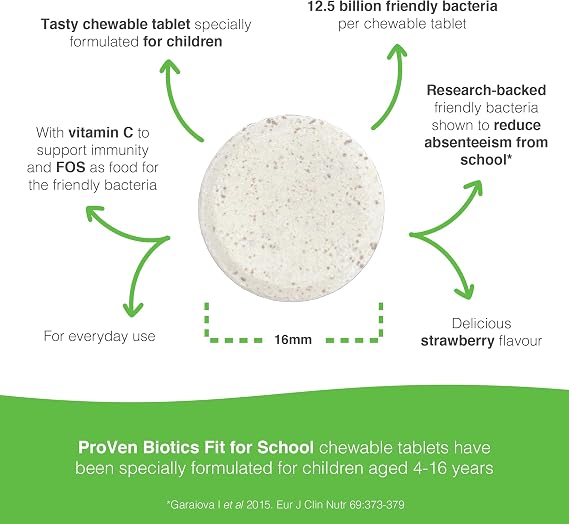 Tasty chewable tablet specially formulated for children

12.5 billion friendly bacteria per chewable tablet

With vitamin C to support immunity and FOS as food for the friendly bacteria

Research-backed friendly bacteria shown to reduce absenteeism from school*

For everyday use

16mm

Delicious strawberry flavour

ProVen Biotics Fit for School chewable tablets have been specially formulated for children aged 4-16 years

*Garaiova I et al 2015. Eur J Clin Nutr 69:373-379